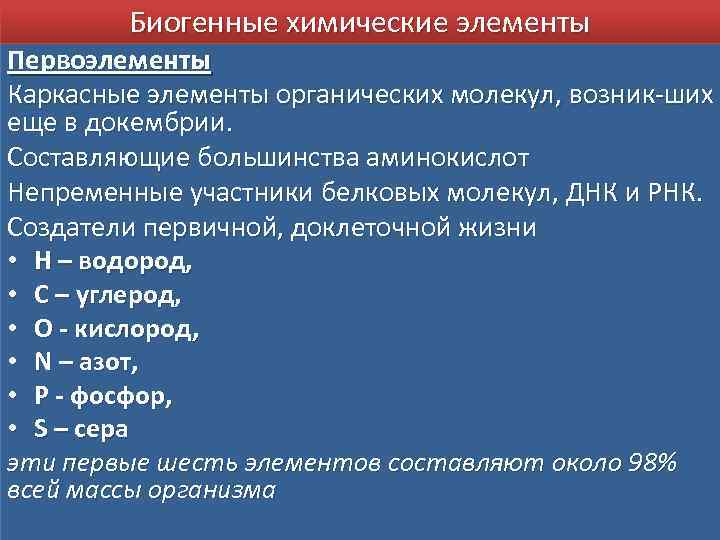 Биогенные химические элементы

Первоэлементы

Каркасные элементы органических молекул, возник-ших еще в докембрии.

Составляющие большинства аминокислот

Непременные участники белковых молекул, ДНК и РНК.

Создатели первичной, доклеточной жизни

• H – водород,
• C – углерод,
• O - кислород,
• N – азот,
• P - фосфор,
• S – сера

эти первые шесть элементов составляют около 98% всей массы организма